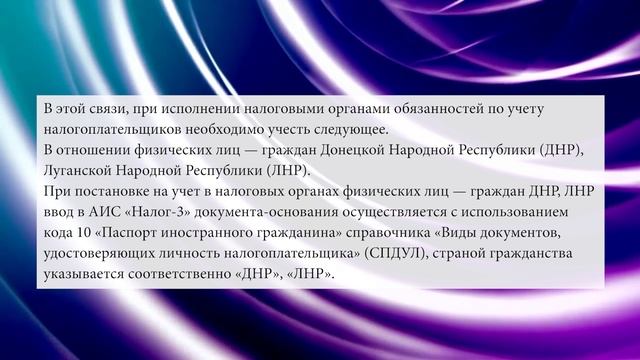 В этой связи, при исполнении налоговыми органами обязанностей по учету налогоплательщиков необходимо учесть следующее.
В отношении физических лиц — граждан Донецкой Народной Республики (ДНР), Луганской Народной Республики (ЛНР).
При постановке на учет в налоговых органах физических лиц — граждан ДНР, ЛНР ввод в АИС «Налог-3» документа-основания осуществляется с использованием кода 10 «Паспорт иностранного гражданина» справочника «Виды документов, удостоверяющих личность налогоплательщика» (СПДУЛ), страной гражданства указывается соответственно «ДНР», «ЛНР».